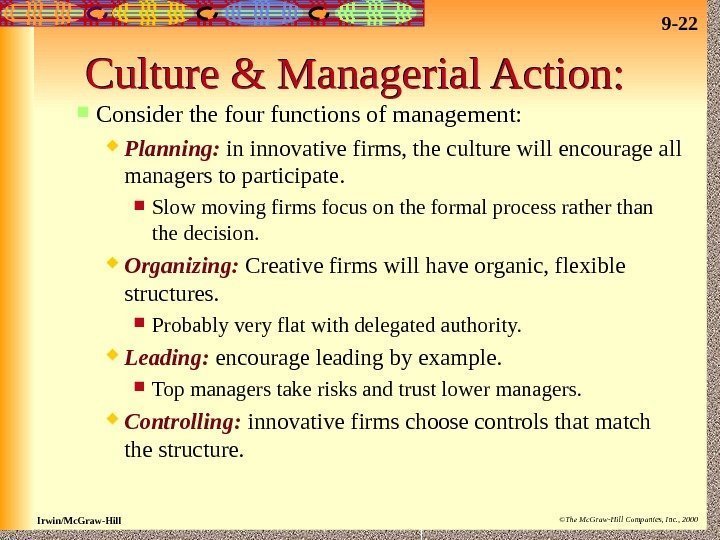 9-22

Culture & Managerial Action:

Consider the four functions of management:

Planning: in innovative firms, the culture will encourage all managers to participate.

Slow moving firms focus on the formal process rather than the decision.

Organizing: Creative firms will have organic, flexible structures.

Probably very flat with delegated authority.

Leading: encourage leading by example.

Top managers take risks and trust lower managers.

Controlling: innovative firms choose controls that match the structure.

Irwin/McGraw-Hill

©The McGraw-Hill Companies, Inc., 2000